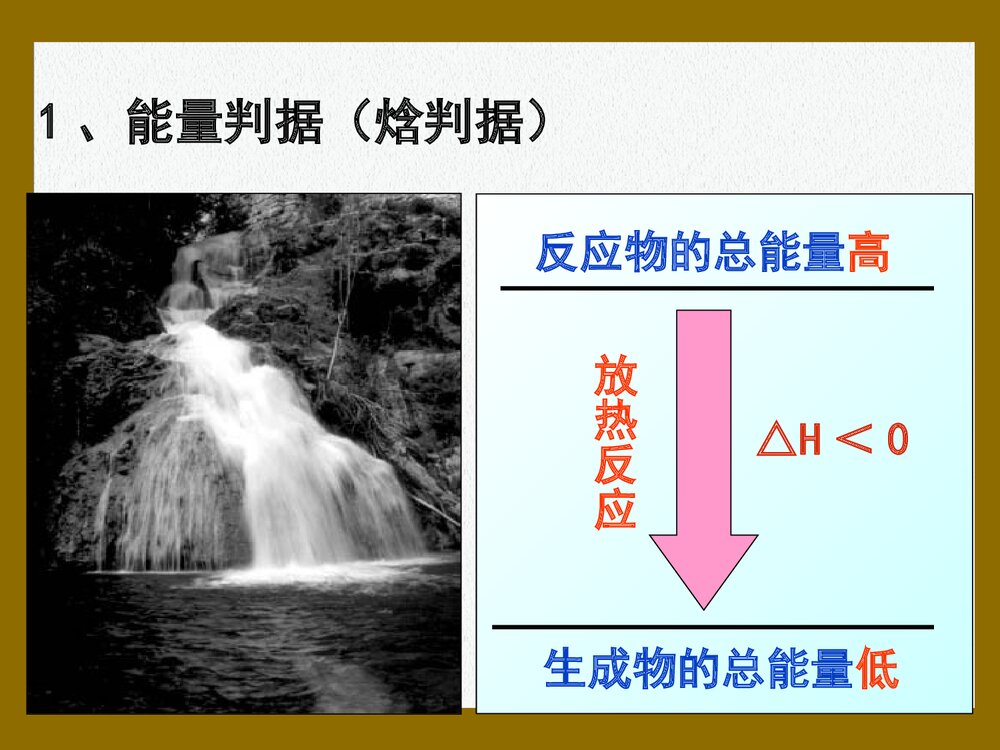 1、能量判据（焓判据）

反应物的总能量高

放热反应

$\triangle H < 0$

生成物的总能量低